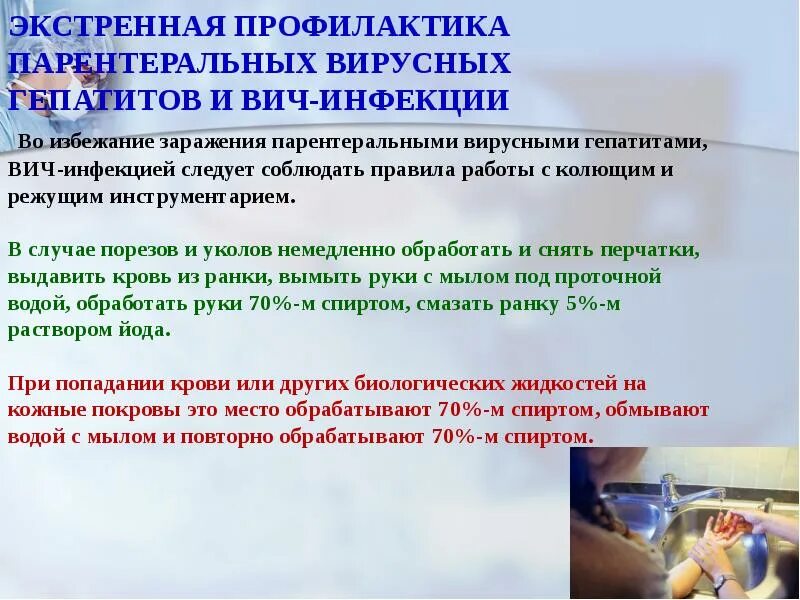 ЭКСТРЕННАЯ ПРОФИЛАКТИКА ПАРЕНТЕРАЛЬНЫХ ВИРУСНЫХ ГЕПАТИТОВ И ВИЧ-ИНФЕКЦИИ

Во избежание заражения парентеральными вирусными гепатитами, ВИЧ-инфекцией следует соблюдать правила работы с колющим и режущим инструментарием.

В случае порезов и уколов немедленно обработать и снять перчатки, выдавить кровь из ранки, вымыть руки с мылом под проточной водой, обработать руки 70%-м спиртом, смазать ранку 5%-м раствором йода.

При попадании крови или других биологических жидкостей на кожные покровы это место обрабатывают 70%-м спиртом, обмывают водой с мылом и повторно обрабатывают 70%-м спиртом.